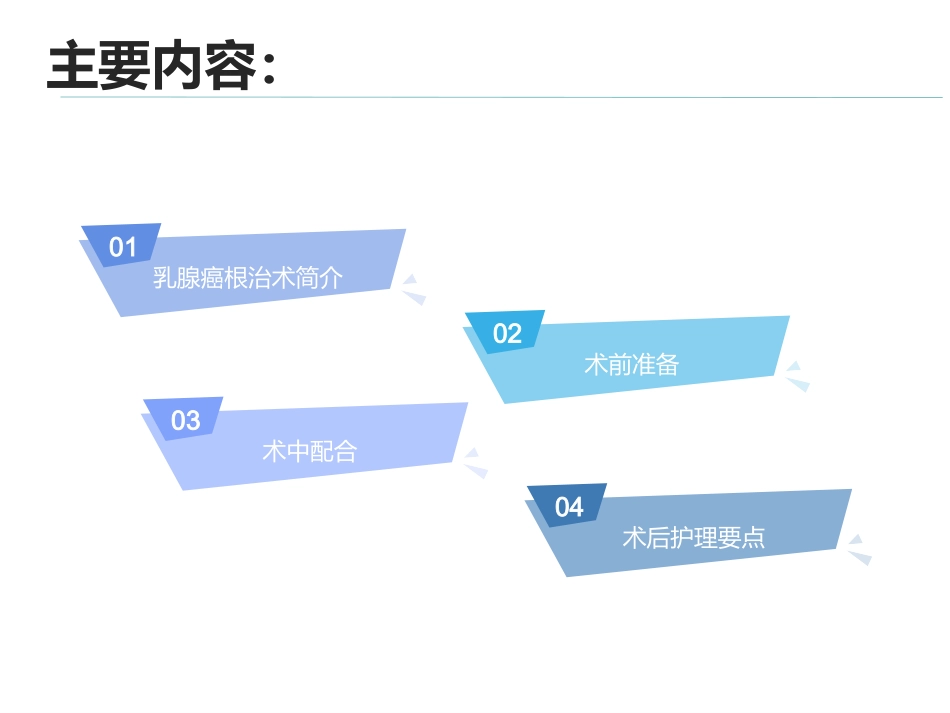 主要内容：

01
乳腺癌根治术简介

02
术前准备

03
术中配合

04
术后护理要点